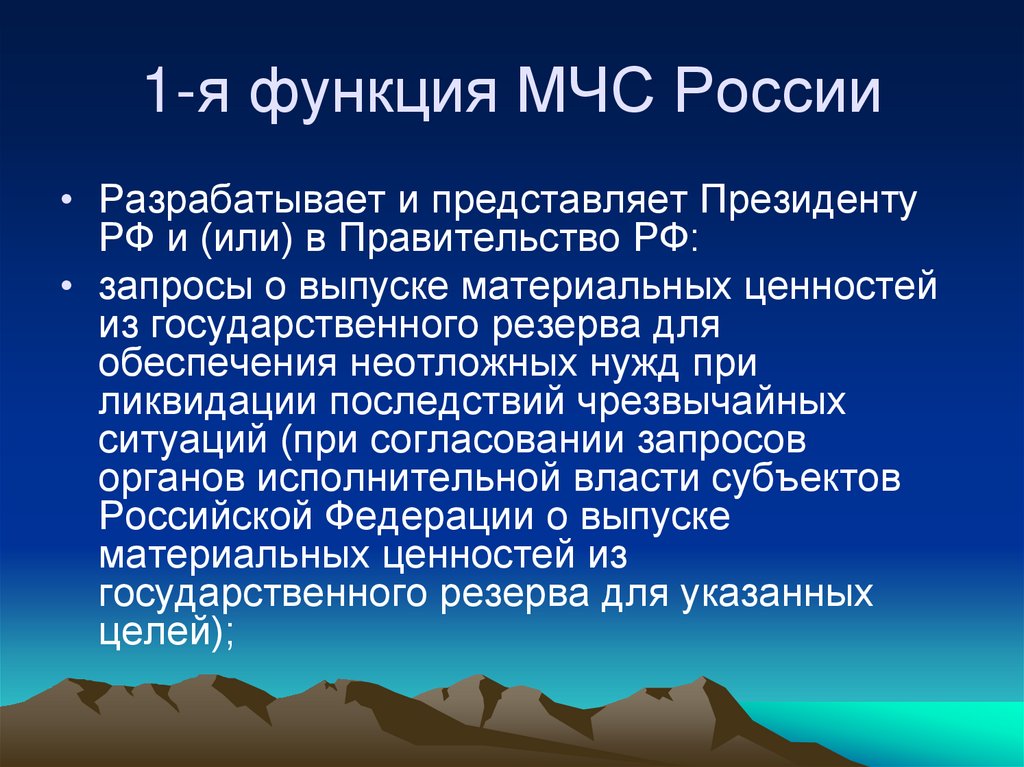 1-я функция МЧС России

• Разрабатывает и представляет Президенту РФ и (или) в Правительство РФ:

• запросы о выпуске материальных ценностей из государственного резерва для обеспечения неотложных нужд при ликвидации последствий чрезвычайных ситуаций (при согласовании запросов органов исполнительной власти субъектов Российской Федерации о выпуске материальных ценностей из государственного резерва для указанных целей);